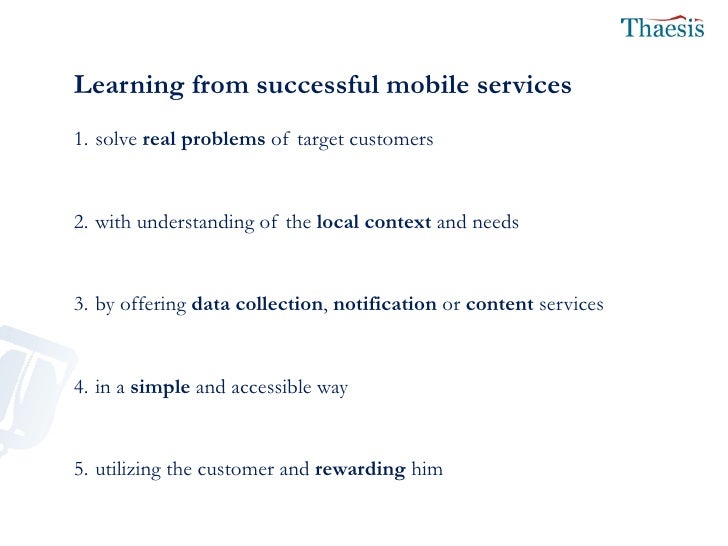 Thaesis

Learning from successful mobile services

1. solve real problems of target customers

2. with understanding of the local context and needs

3. by offering data collection, notification or content services

4. in a simple and accessible way

5. utilizing the customer and rewarding him